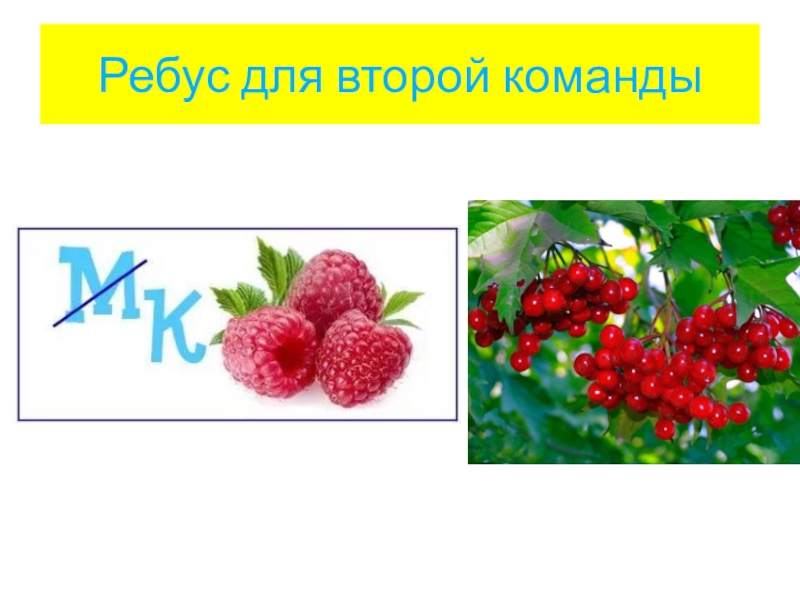 Ребус для второй команды

М К